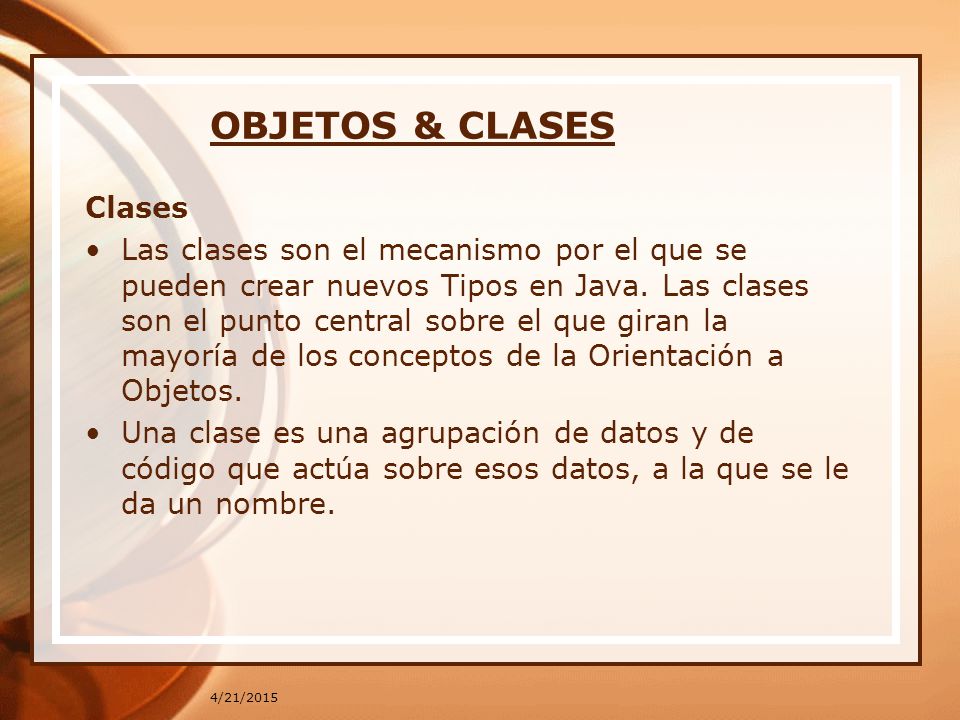 OBJETOS & CLASES

Clases

• Las clases son el mecanismo por el que se pueden crear nuevos Tipos en Java. Las clases son el punto central sobre el que giran la mayoría de los conceptos de la Orientación a Objetos.

• Una clase es una agrupación de datos y de código que actúa sobre esos datos, a la que se le da un nombre.

4/21/2015